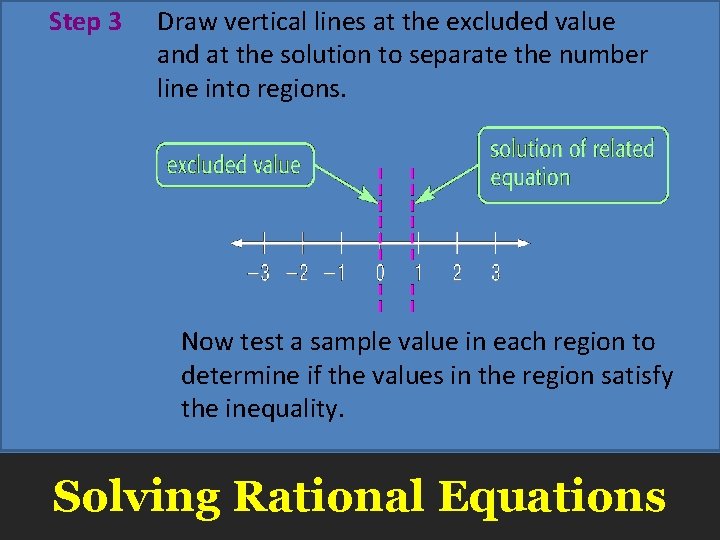 Step 3 Draw vertical lines at the excluded value and at the solution to separate the number line into regions.

excluded value

solution of related equation

−3 −2 −1 0 1 2 3

Now test a sample value in each region to determine if the values in the region satisfy the inequality.

Solving Rational Equations